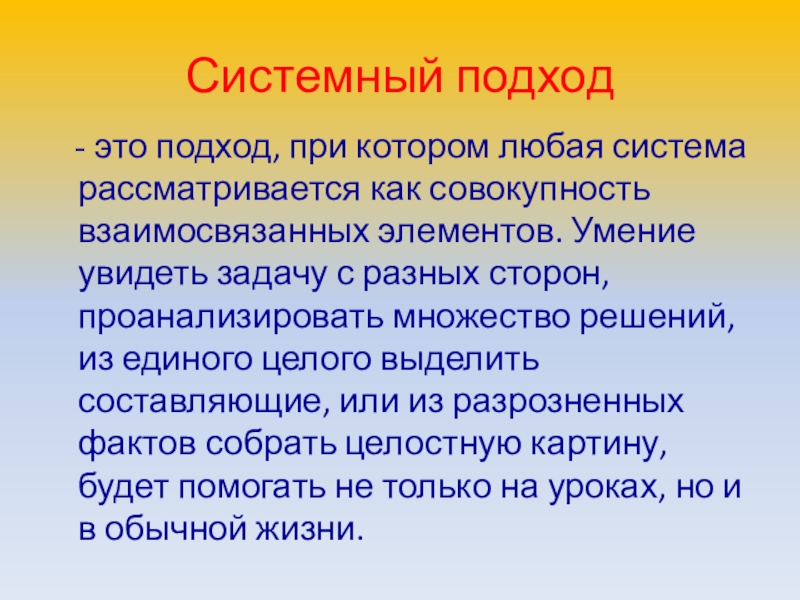 Системный подход

- это подход, при котором любая система рассматривается как совокупность взаимосвязанных элементов. Умение увидеть задачу с разных сторон, проанализировать множество решений, из единого целого выделить составляющие, или из разрозненных фактов собрать целостную картину, будет помогать не только на уроках, но и в обычной жизни.